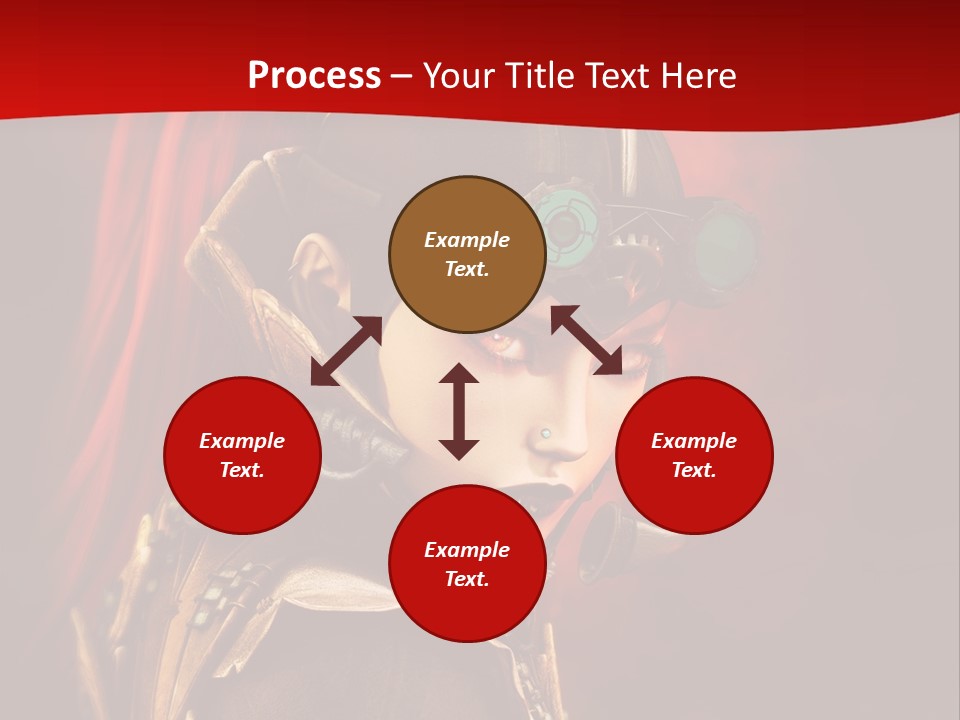 Process – Your Title Text Here

Example Text.

Example Text.

Example Text.

Example Text.